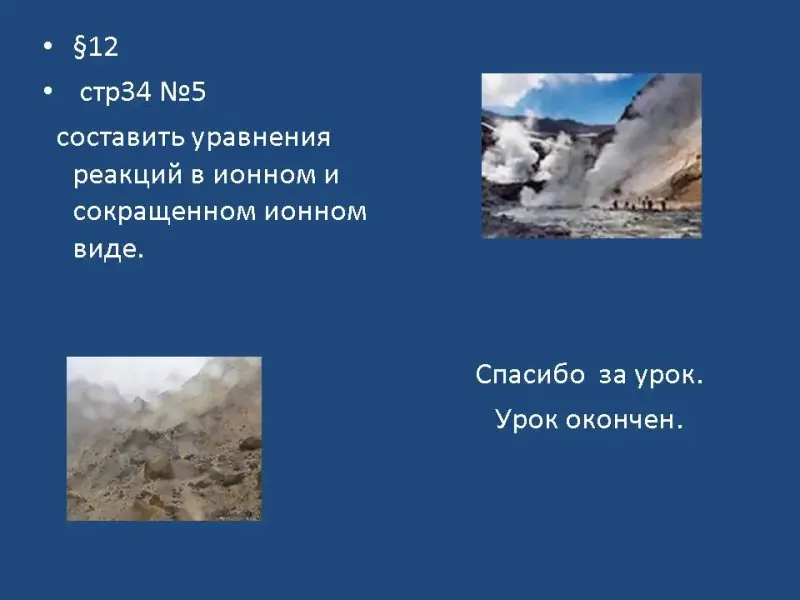 • §12
• стр34 №5
составить уравнения реакций в ионном и сокращенном ионном виде.

Спасибо за урок.
Урок окончен.